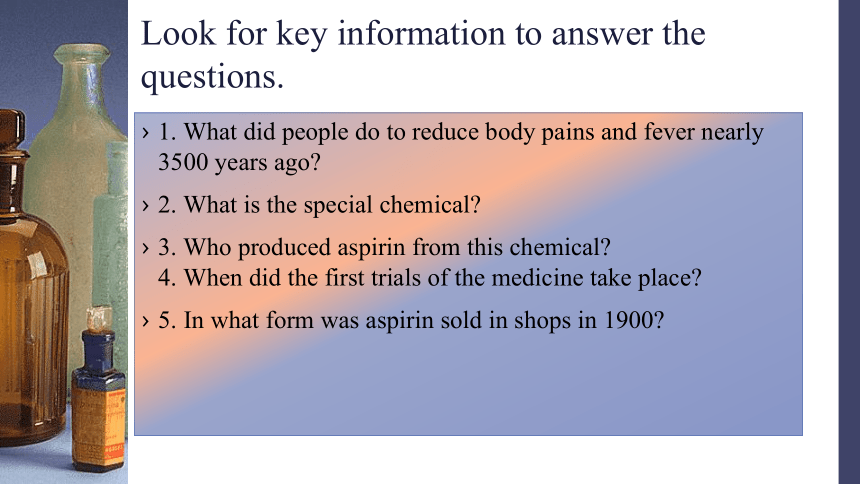 Look for key information to answer the questions.

› 1. What did people do to reduce body pains and fever nearly 3500 years ago?

› 2. What is the special chemical?

› 3. Who produced aspirin from this chemical?
4. When did the first trials of the medicine take place?

› 5. In what form was aspirin sold in shops in 1900?